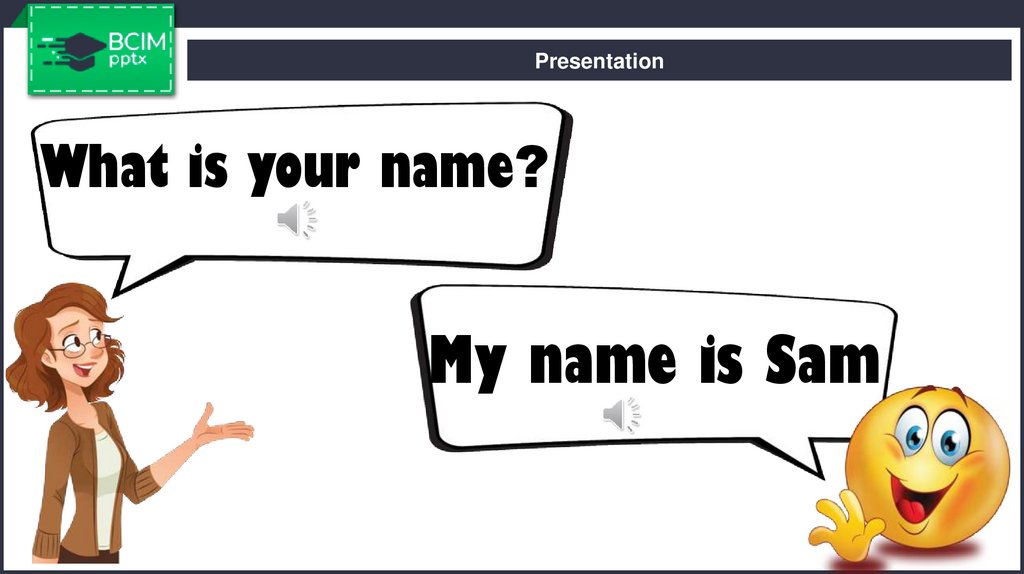 BCIM pptx

Presentation

What is your name?

My name is Sam